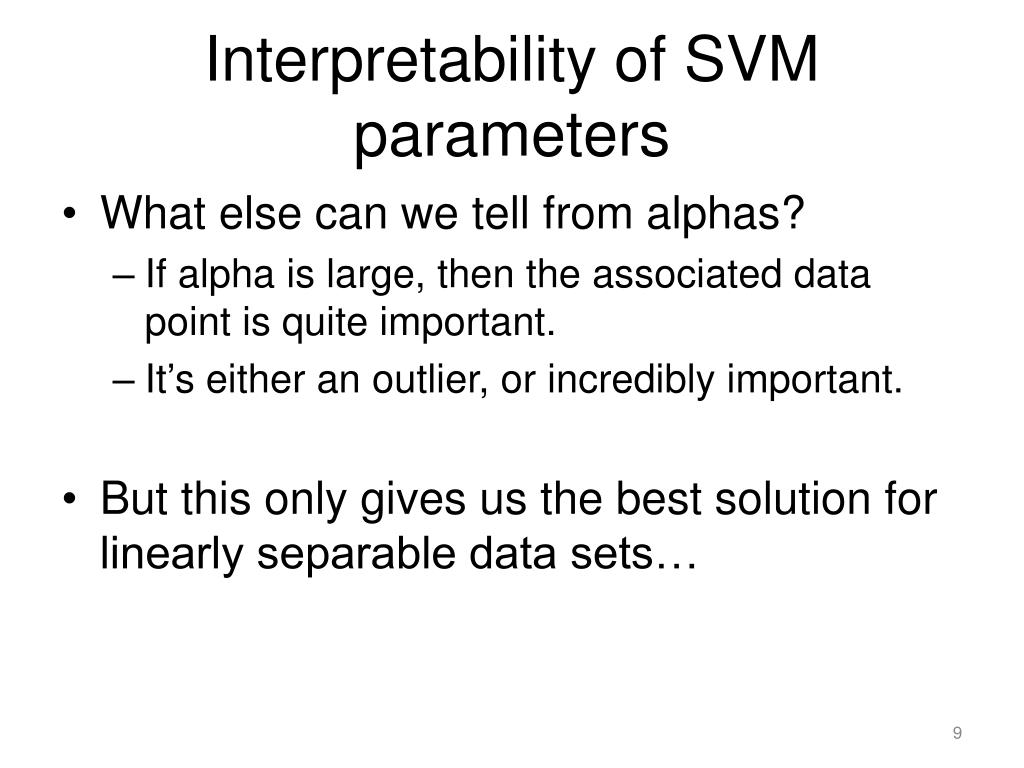 Interpretability of SVM parameters

• What else can we tell from alphas?
– If alpha is large, then the associated data point is quite important.
– It’s either an outlier, or incredibly important.

• But this only gives us the best solution for linearly separable data sets…

9